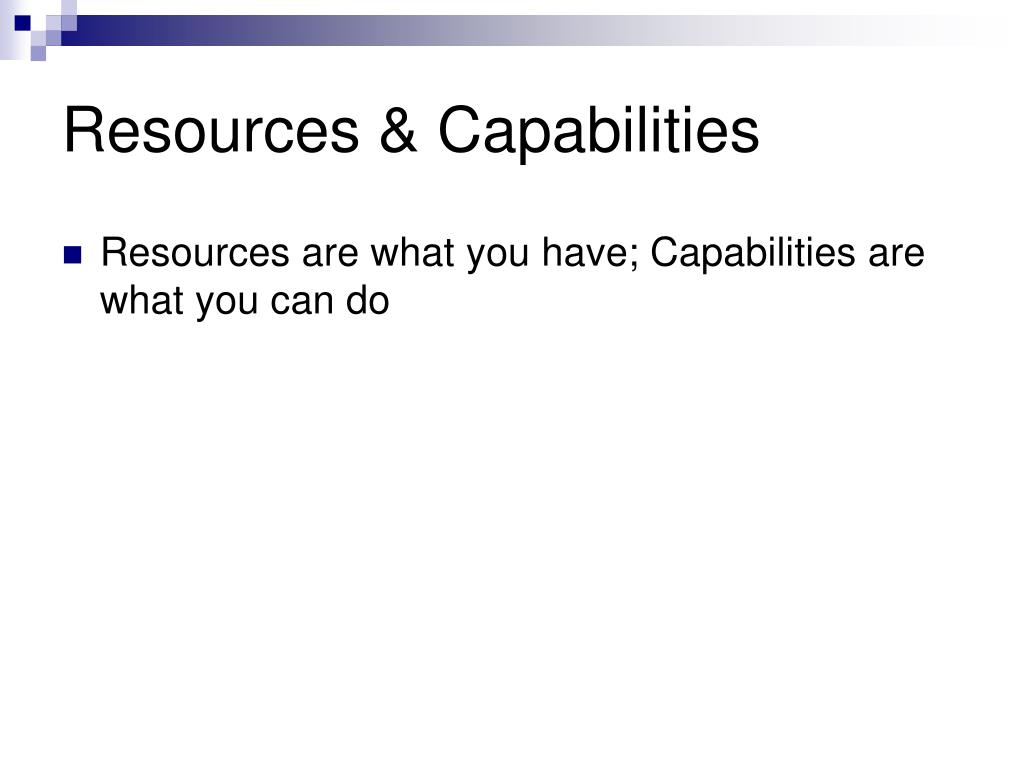 Resources & Capabilities

Resources are what you have; Capabilities are what you can do